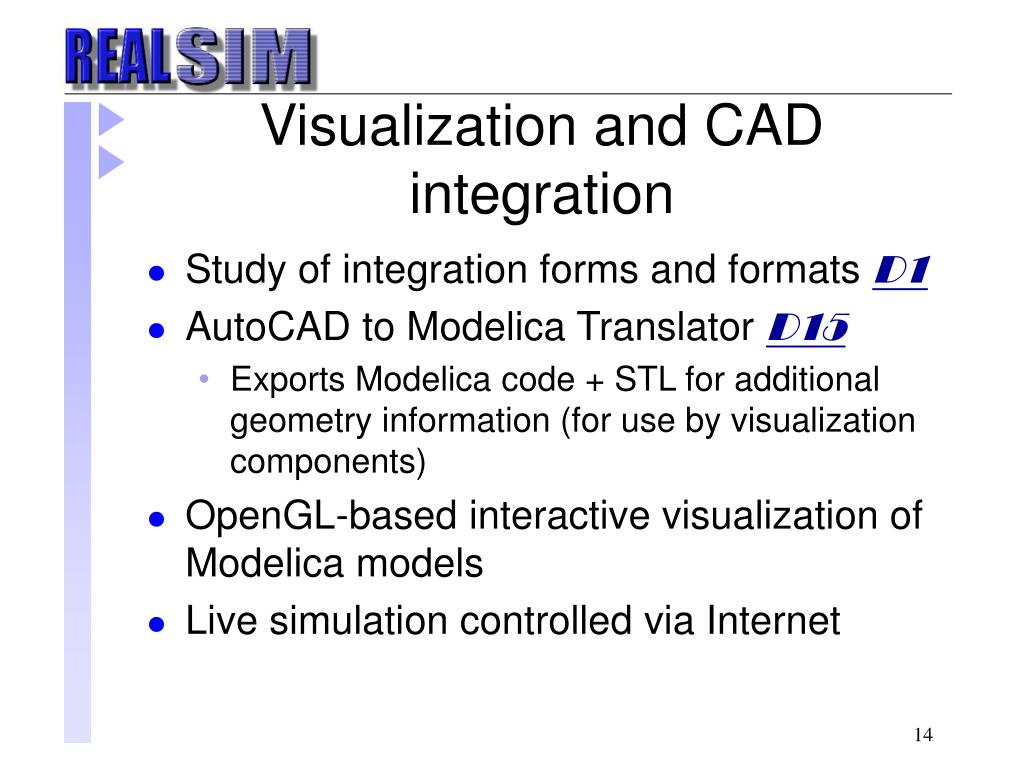 REALSIM

Visualization and CAD integration

- Study of integration forms and formats D1
- AutoCAD to Modelica Translator D15
  - Exports Modelica code + STL for additional geometry information (for use by visualization components)
- OpenGL-based interactive visualization of Modelica models
- Live simulation controlled via Internet

14